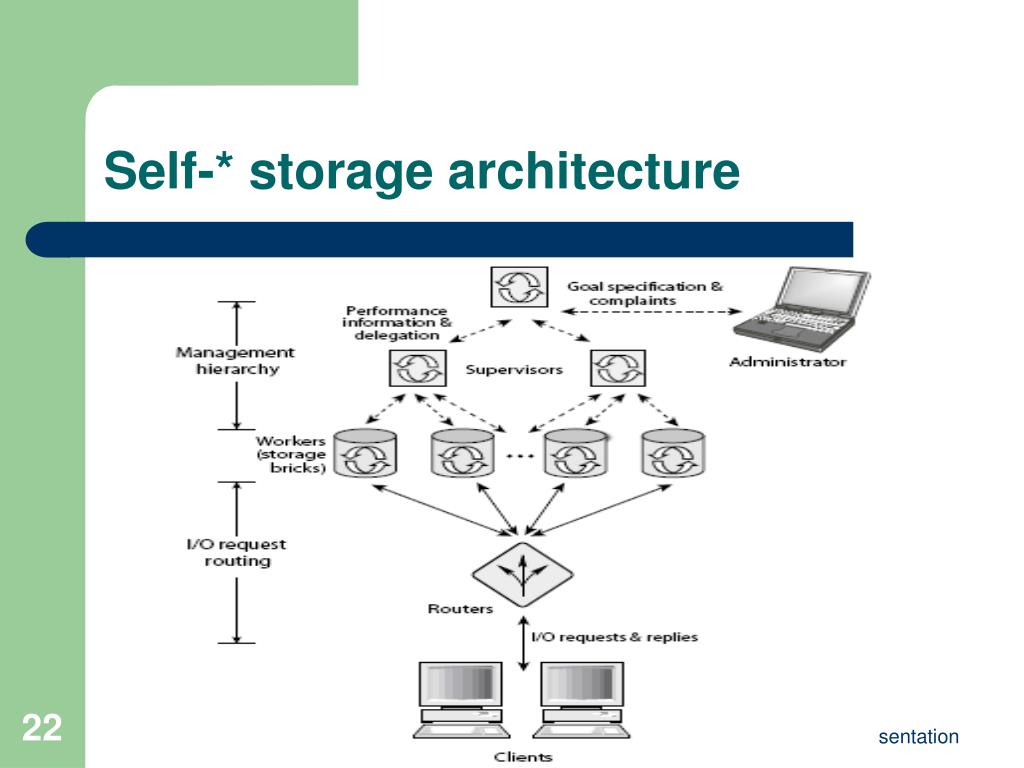 Self-* storage architecture

Goal specification & complaints

Performance information & delegation

Management hierarchy

Supervisors

Administrator

Workers (storage bricks)

...

I/O request routing

Routers

I/O requests & replies

Clients

22

sentation